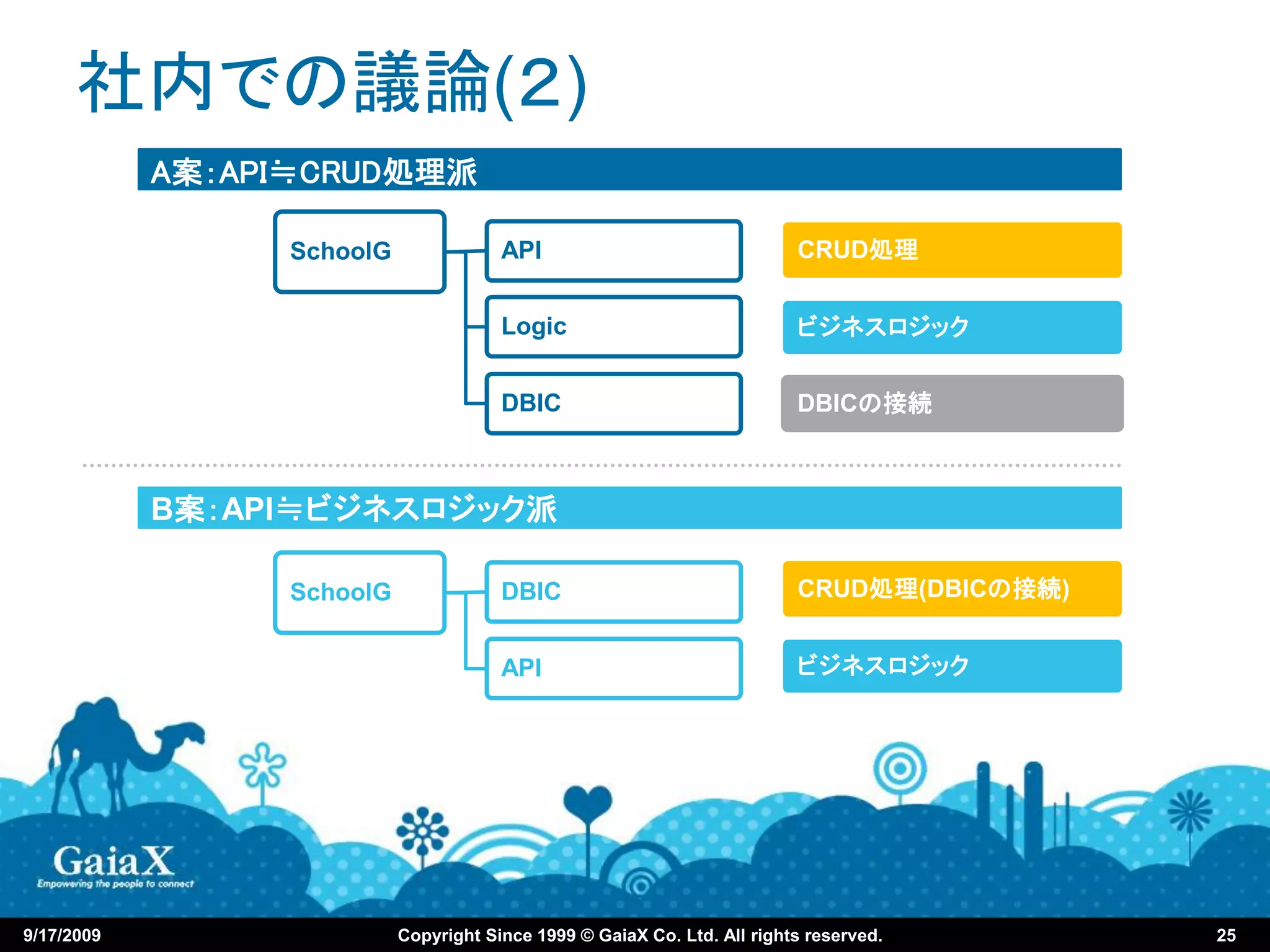 社内での議論(2)

A案：API≒CRUD処理派

SchoolG

API

Logic

DBIC

CRUD処理

ビジネスロジック

DBICの接続

B案：API≒ビジネスロジック派

SchoolG

DBIC

API

CRUD処理(DBICの接続)

ビジネスロジック

GaiaX
Empowering the people to connect

9/17/2009

Copyright Since 1999 © GaiaX Co. Ltd. All rights reserved.

25